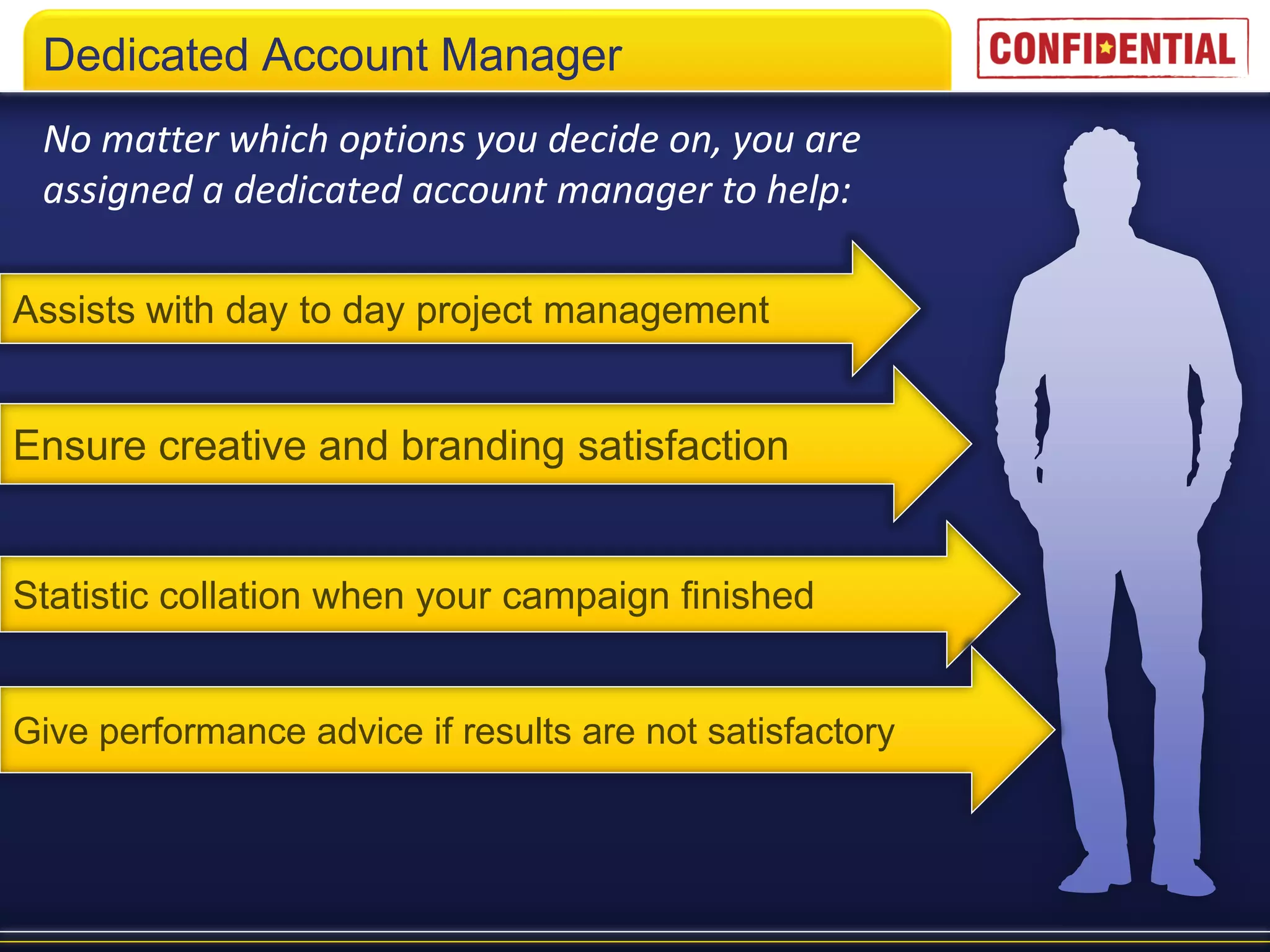 Dedicated Account Manager

CONFIDENTIAL

No matter which options you decide on, you are assigned a dedicated account manager to help:

Assists with day to day project management

Ensure creative and branding satisfaction

Statistic collation when your campaign finished

Give performance advice if results are not satisfactory